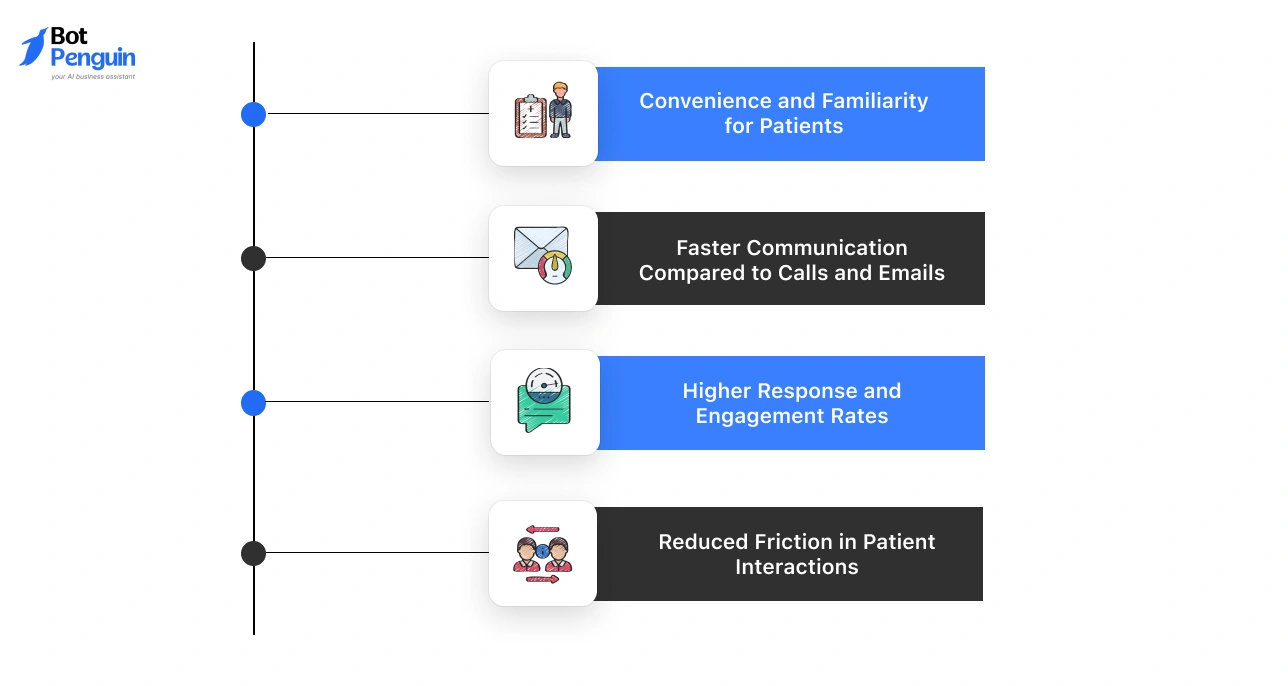 Bot Penguin
your AI business assistant

Convenience and Familiarity for Patients

Faster Communication Compared to Calls and Emails

Higher Response and Engagement Rates

Reduced Friction in Patient Interactions